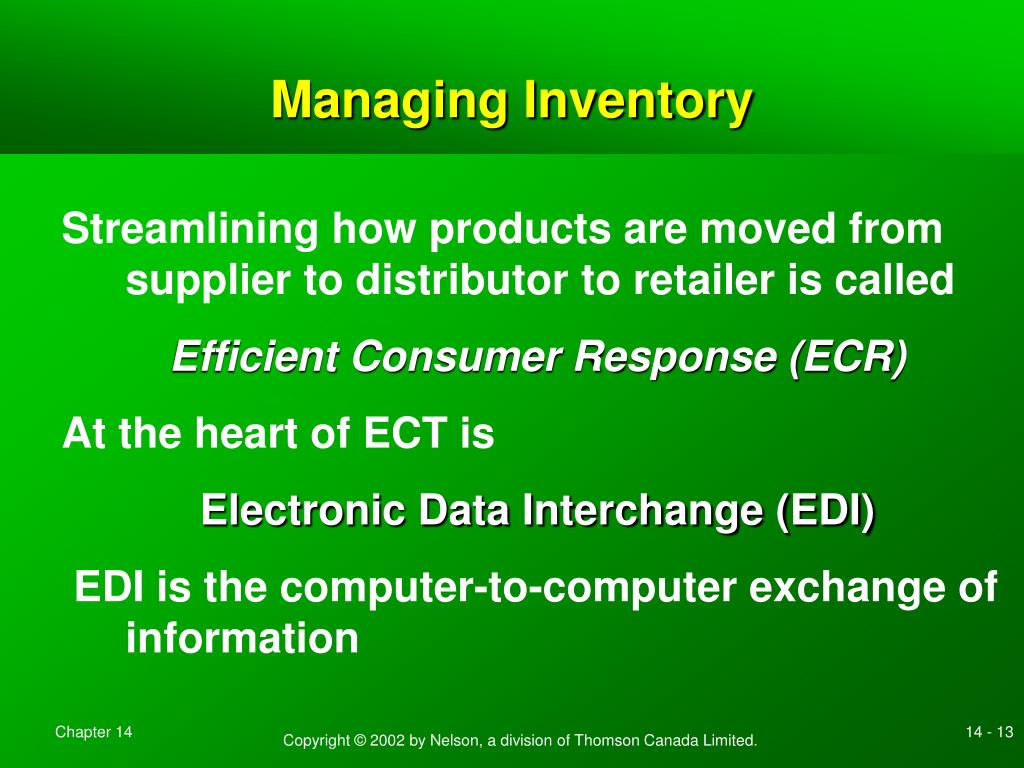 Managing Inventory

Streamlining how products are moved from supplier to distributor to retailer is called

Efficient Consumer Response (ECR)

At the heart of ECT is

Electronic Data Interchange (EDI)

EDI is the computer-to-computer exchange of information

Chapter 14

Copyright © 2002 by Nelson, a division of Thomson Canada Limited.

14 - 13